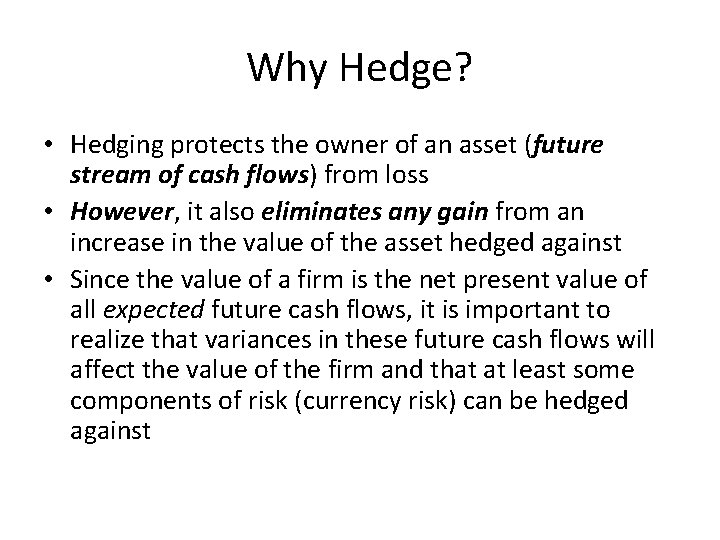 Why Hedge?

• Hedging protects the owner of an asset (future stream of cash flows) from loss

• However, it also eliminates any gain from an increase in the value of the asset hedged against

• Since the value of a firm is the net present value of all expected future cash flows, it is important to realize that variances in these future cash flows will affect the value of the firm and that at least some components of risk (currency risk) can be hedged against